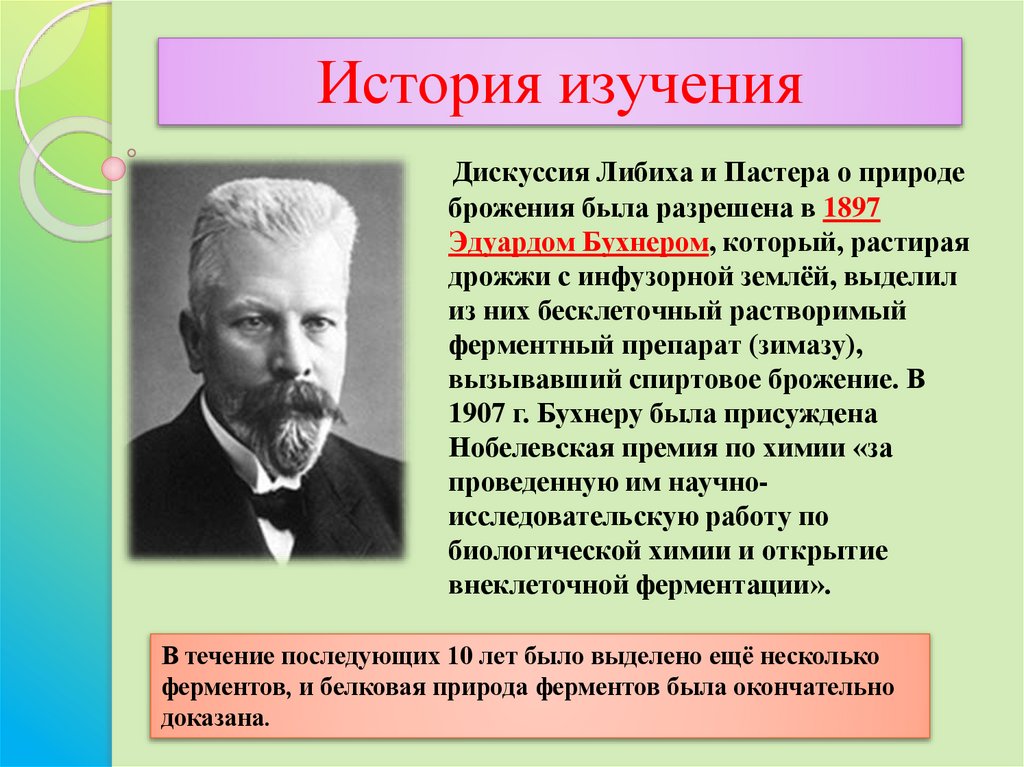 История изучения

Дискуссия Либиха и Пастера о природе брожения была разрешена в 1897 Эдуардом Бухнером, который, растирая дрожжи с инфузорной землёй, выделил из них бесклеточный растворимый ферментный препарат (зимазу), вызывавший спиртовое брожение. В 1907 г. Бухнеру была присуждена Нобелевская премия по химии «за проведенную им научно-исследовательскую работу по биологической химии и открытие внеклеточной ферментации».

В течение последующих 10 лет было выделено ещё несколько ферментов, и белковая природа ферментов была окончательно доказана.